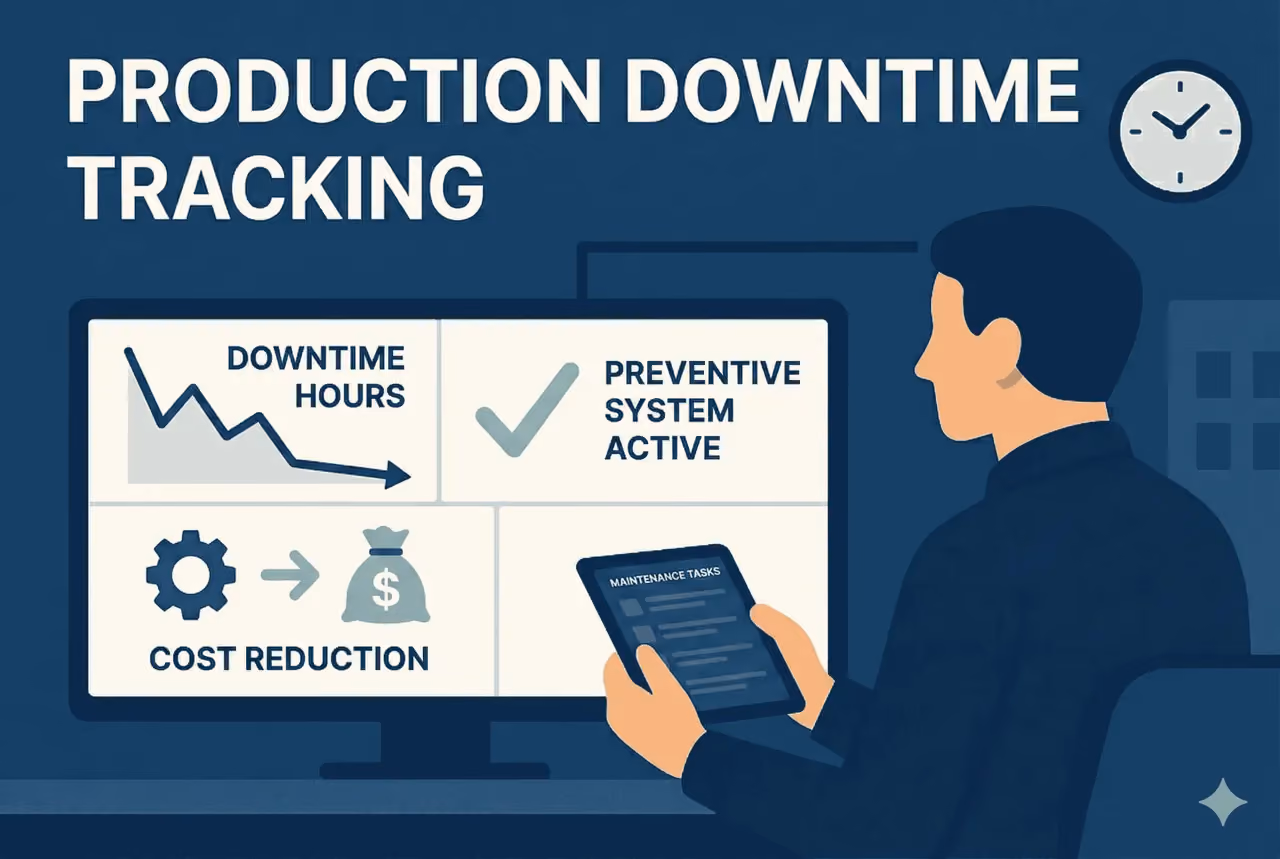 PRODUCTION DOWNTIME TRACKING

DOWNTIME HOURS

PREVENTIVE SYSTEM ACTIVE

$

COST REDUCTION

MAINTENANCE TASKS